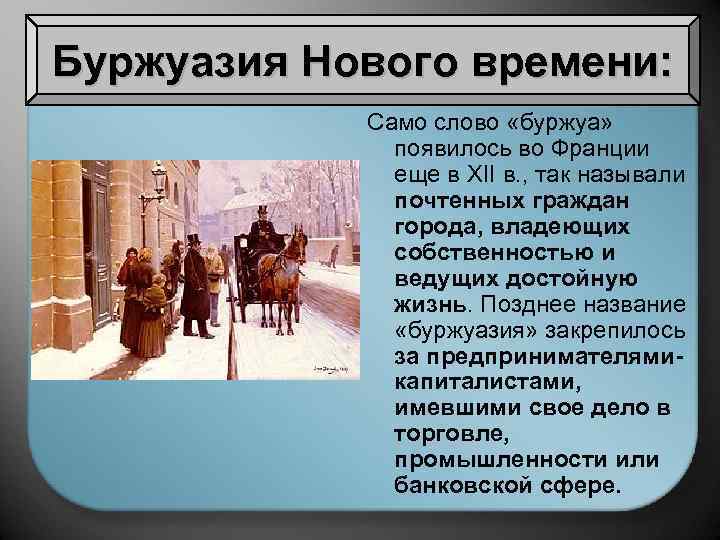 Буржуазия Нового времени:

Само слово «буржуа» появилось во Франции еще в XII в., так называли почтенных граждан города, владеющих собственностью и ведущих достойную жизнь. Позднее название «буржуазия» закрепилось за предпринимателями-капиталистами, имевшими свое дело в торговле, промышленности или банковской сфере.